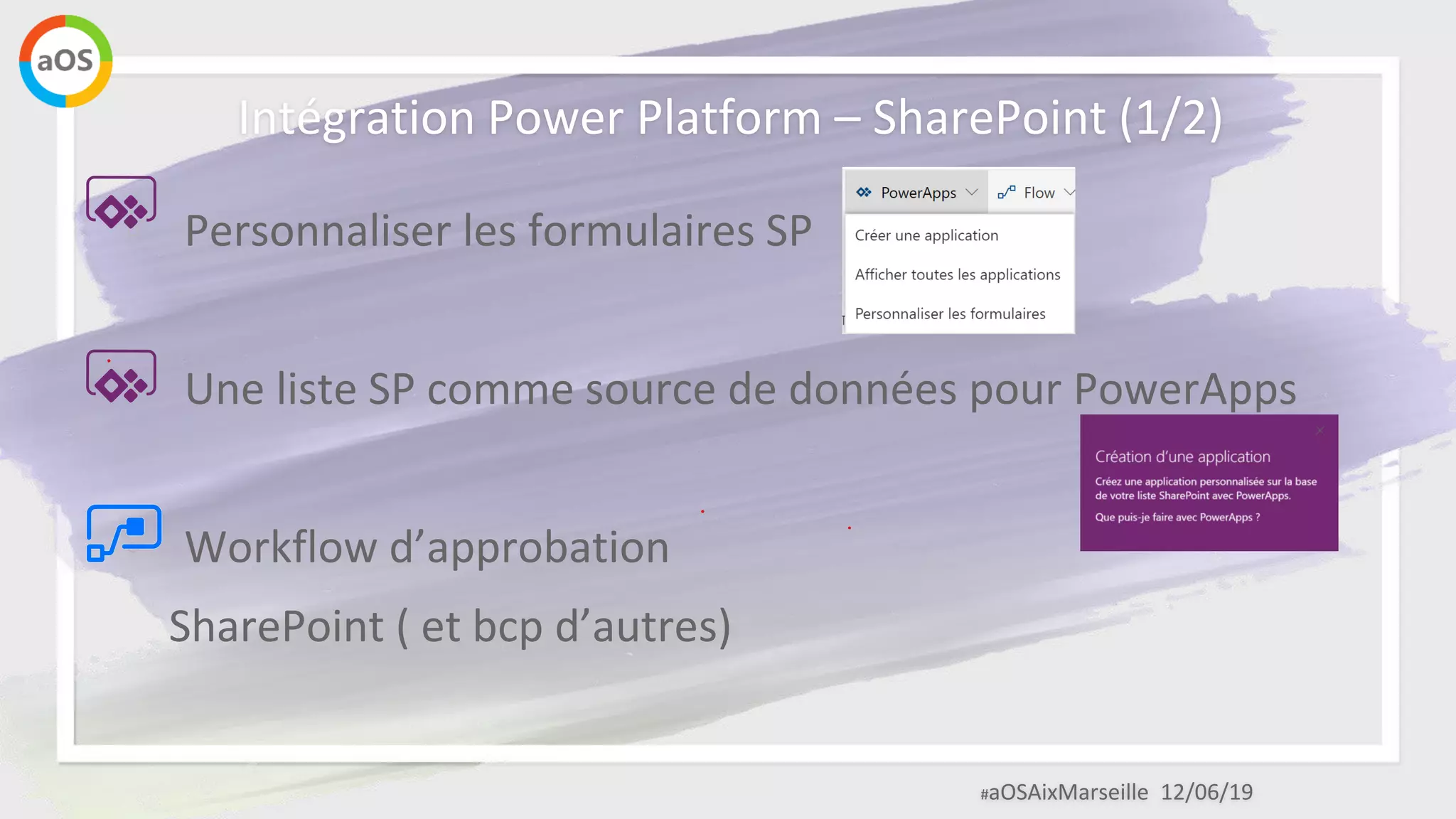 aOS

Intégration Power Platform – SharePoint (1/2)

Personnaliser les formulaires SP

PowerApps Flow

Créer une application

Afficher toutes les applications

Personnaliser les formulaires

Une liste SP comme source de données pour PowerApps

Création d'une application

Créez une application personnalisée sur la base de votre liste SharePoint avec PowerApps.

Que puis-je faire avec PowerApps ?

Workflow d'approbation

SharePoint ( et bcp d'autres)

#aOSAixMarseille 12/06/19